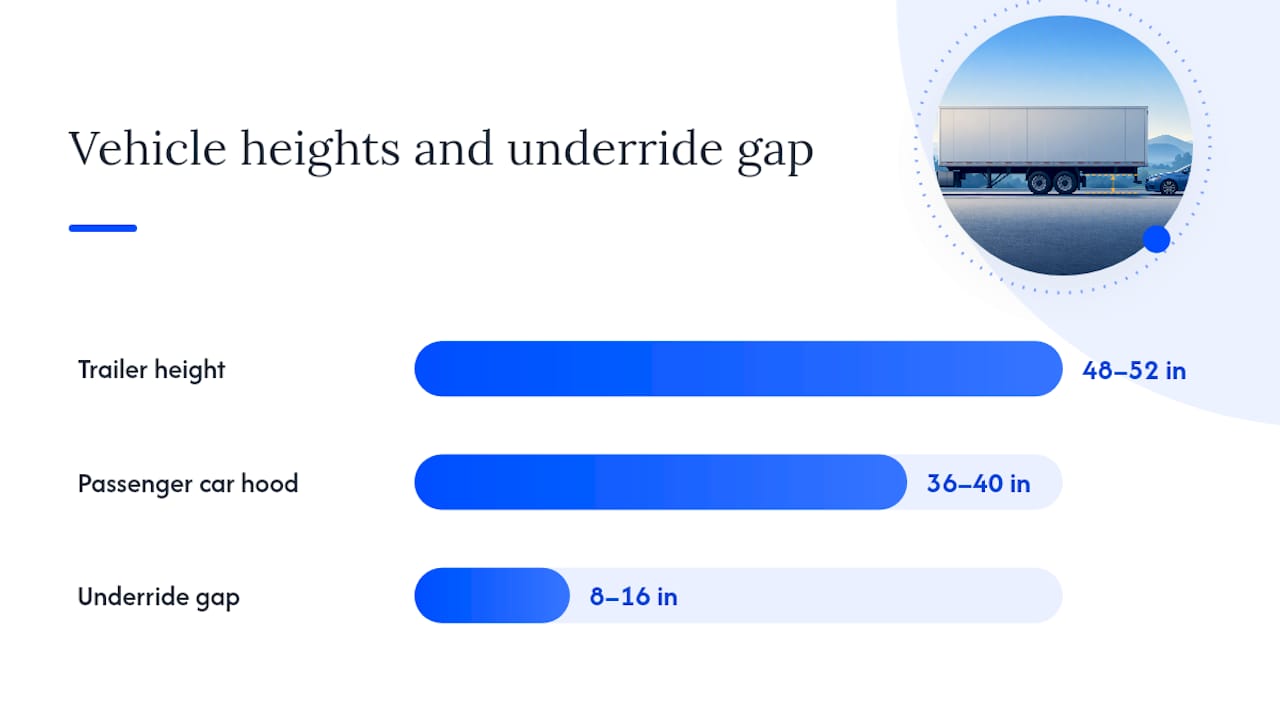 Vehicle heights and underride gap

Trailer height
48–52 in

Passenger car hood
36–40 in

Underride gap
8–16 in